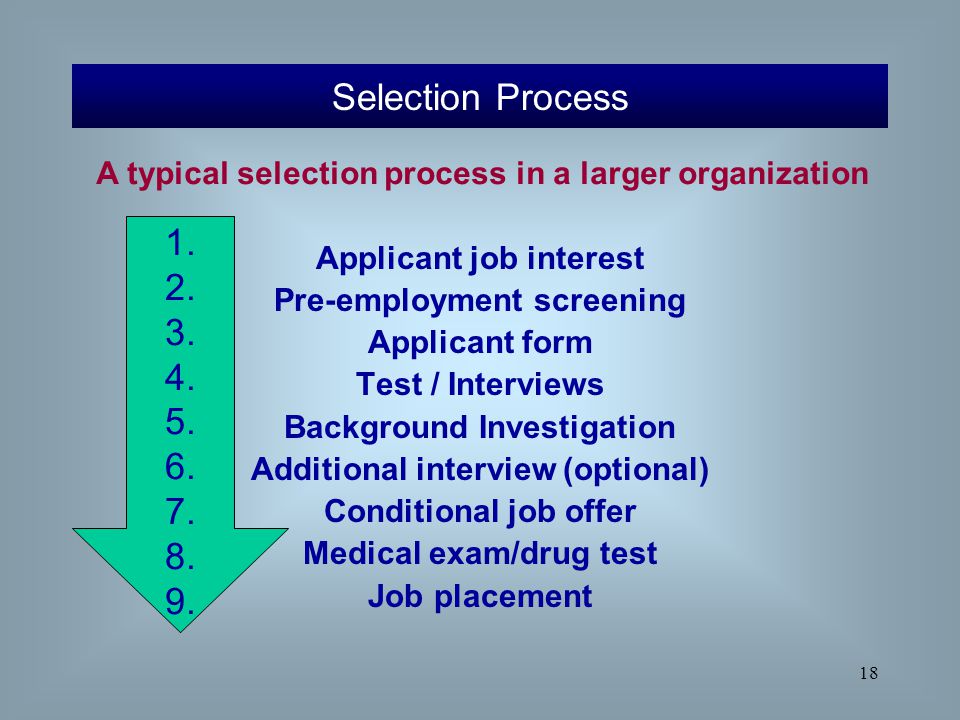 Selection Process

A typical selection process in a larger organization

1.
2.
3.
4.
5.
6.
7.
8.
9.

Applicant job interest
Pre-employment screening
Applicant form
Test / Interviews
Background Investigation
Additional interview (optional)
Conditional job offer
Medical exam/drug test
Job placement

18